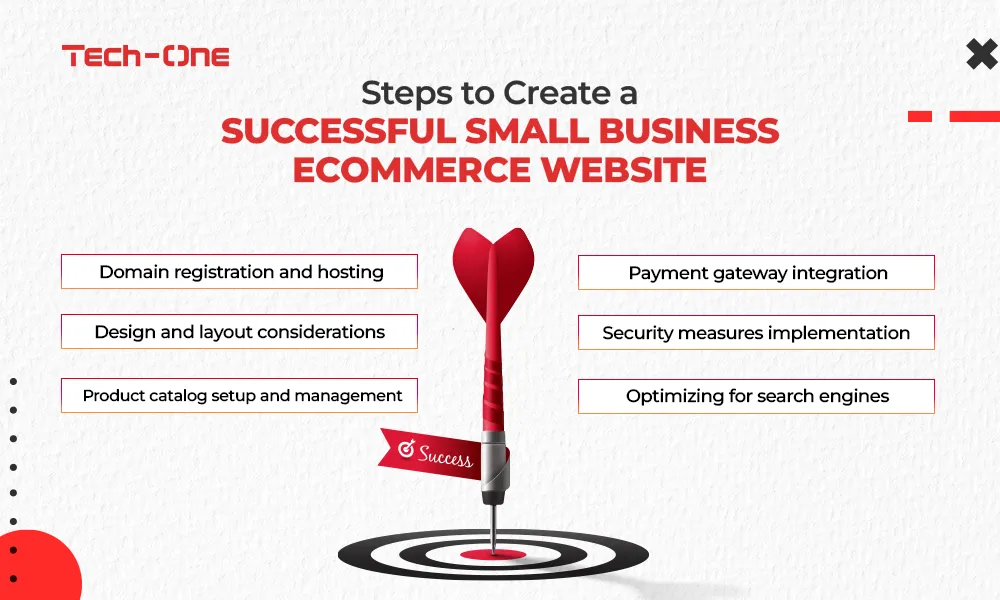 TECH-ONE

Steps to Create a
SUCCESSFUL SMALL BUSINESS ECOMMERCE WEBSITE

Domain registration and hosting

Design and layout considerations

Product catalog setup and management

Payment gateway integration

Security measures implementation

Optimizing for search engines

Success